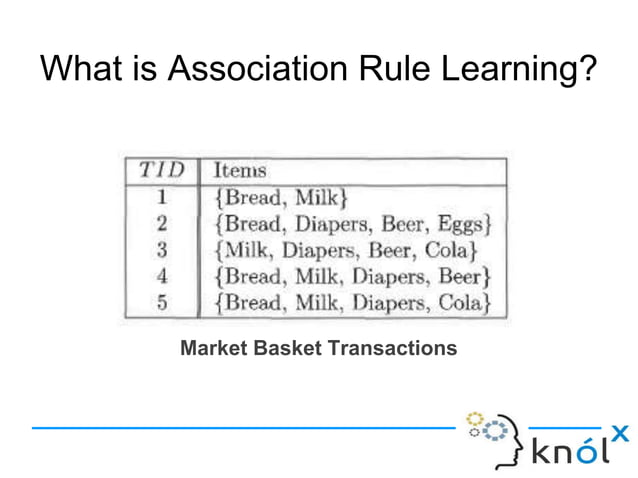 What is Association Rule Learning?

| $TID$ | Items |
|---|---|
| 1 | {Bread, Milk} |
| 2 | {Bread, Diapers, Beer, Eggs} |
| 3 | {Milk, Diapers, Beer, Cola} |
| 4 | {Bread, Milk, Diapers, Beer} |
| 5 | {Bread, Milk, Diapers, Cola} |

Market Basket Transactions

knólx